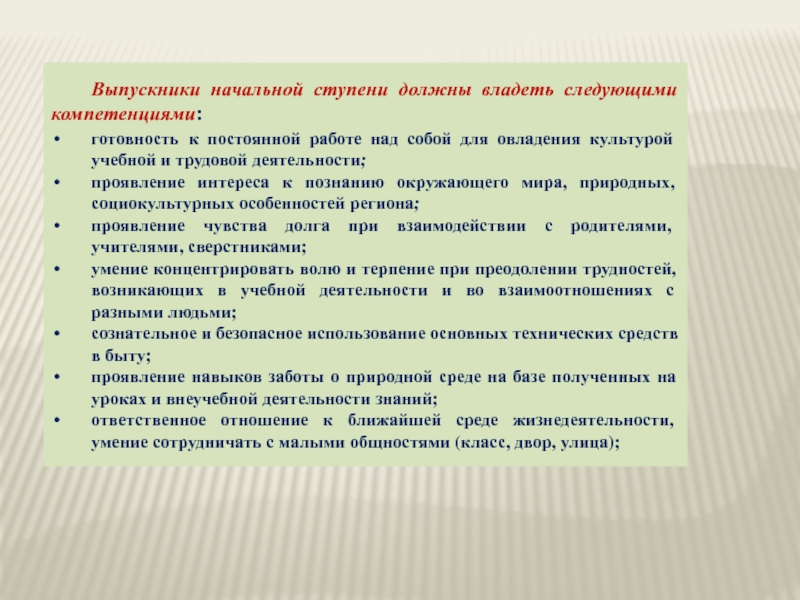 Выпускники начальной ступени должны владеть следующими компетенциями:

• готовность к постоянной работе над собой для овладения культурой учебной и трудовой деятельности;
• проявление интереса к познанию окружающего мира, природных, социокультурных особенностей региона;
• проявление чувства долга при взаимодействии с родителями, учителями, сверстниками;
• умение концентрировать волю и терпение при преодолении трудностей, возникающих в учебной деятельности и во взаимоотношениях с разными людьми;
• сознательное и безопасное использование основных технических средств в быту;
• проявление навыков заботы о природной среде на базе полученных на уроках и внеучебной деятельности знаний;
• ответственное отношение к ближайшей среде жизнедеятельности, умение сотрудничать с малыми общностями (класс, двор, улица);